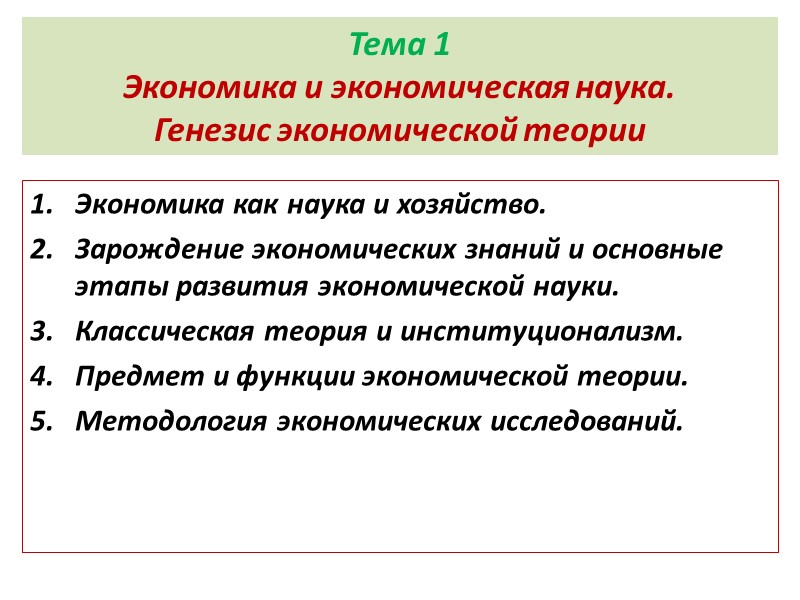 Тема 1
Экономика и экономическая наука.
Генезис экономической теории

1. Экономика как наука и хозяйство.
2. Зарождение экономических знаний и основные этапы развития экономической науки.
3. Классическая теория и институционализм.
4. Предмет и функции экономической теории.
5. Методология экономических исследований.